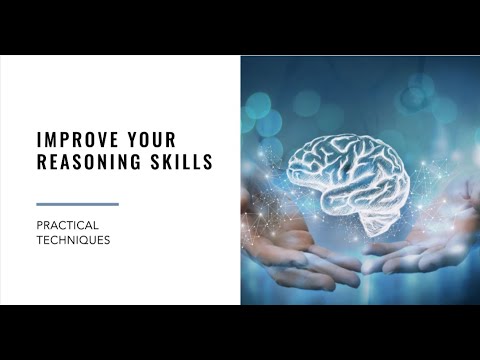 IMPROVE YOUR REASONING SKILLS

PRACTICAL TECHNIQUES